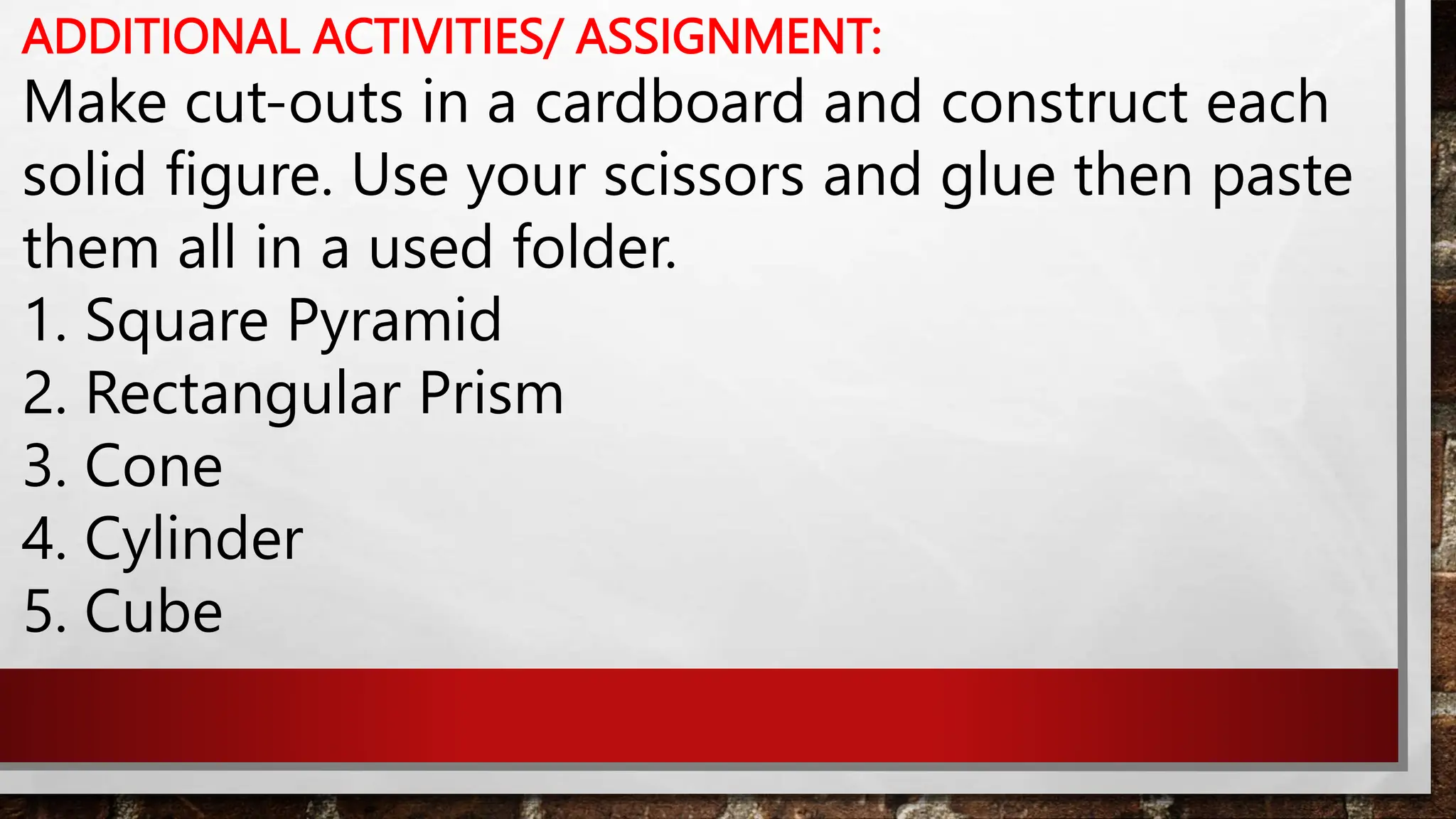 ADDITIONAL ACTIVITIES/ ASSIGNMENT:
Make cut-outs in a cardboard and construct each solid figure. Use your scissors and glue then paste them all in a used folder.
1. Square Pyramid
2. Rectangular Prism
3. Cone
4. Cylinder
5. Cube